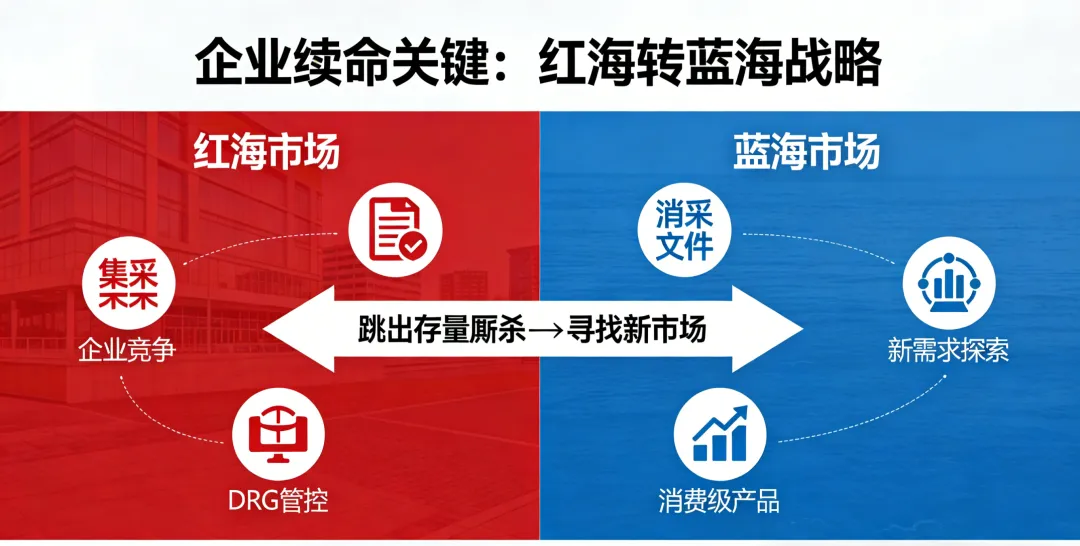 企业续命关键：红海转蓝海战略

红海市场

集采

企业竞争

DRG管控

跳出存量厮杀→寻找新市场

蓝海市场

消采文件

新需求探索

消费级产品